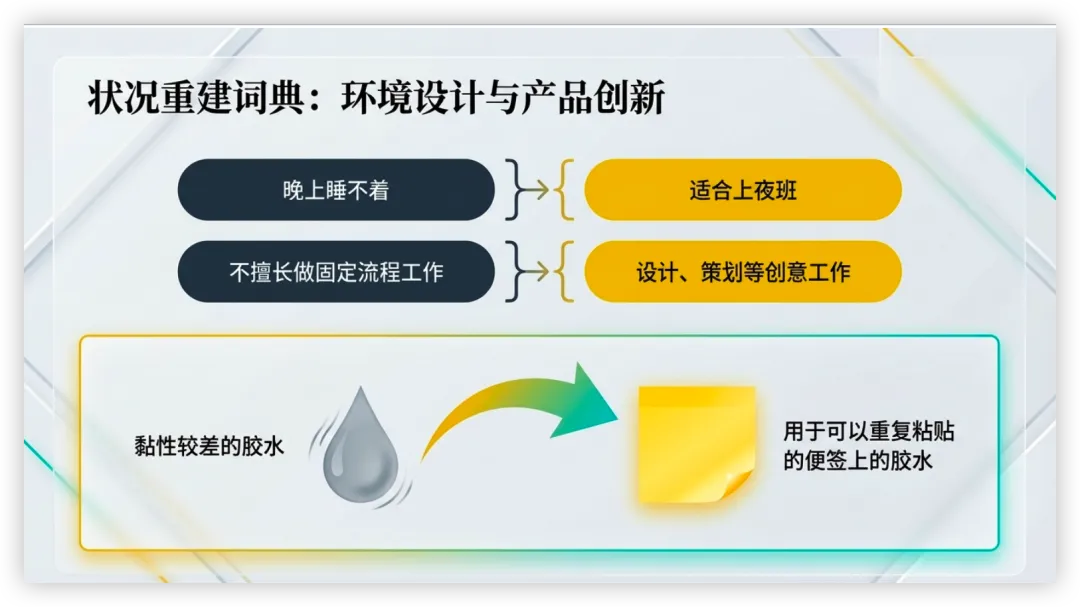 状况重建词典：环境设计与产品创新

晚上睡不着

适合上夜班

不擅长做固定流程工作

设计、策划等创意工作

黏性较差的胶水

用于可以重复粘贴的便签上的胶水